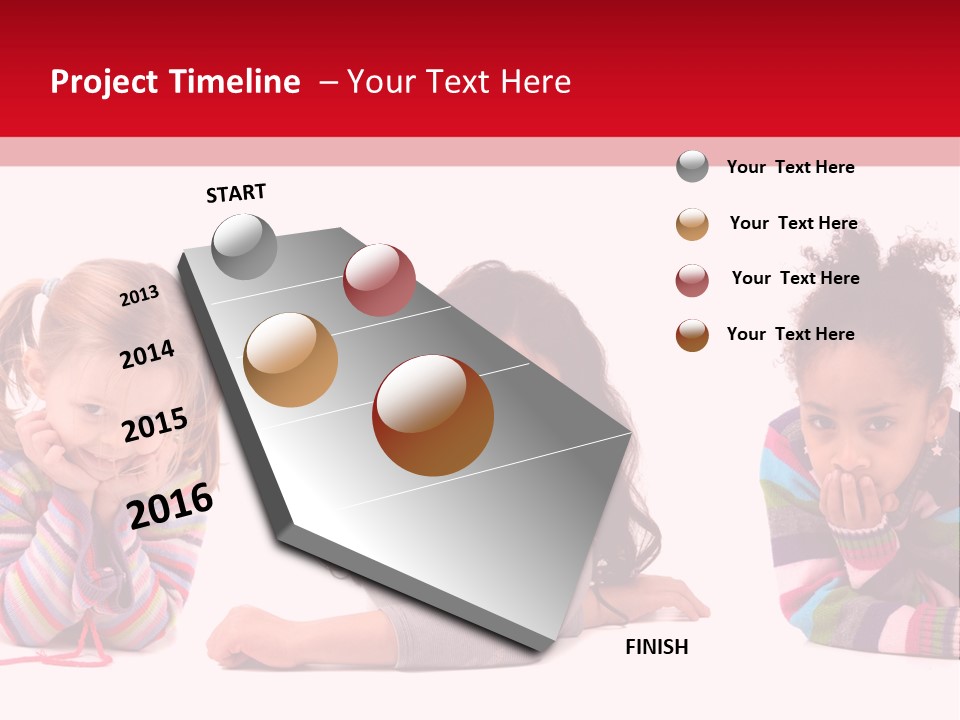 Project Timeline – Your Text Here

START

2013

2014

2015

2016

FINISH

Your Text Here

Your Text Here

Your Text Here

Your Text Here